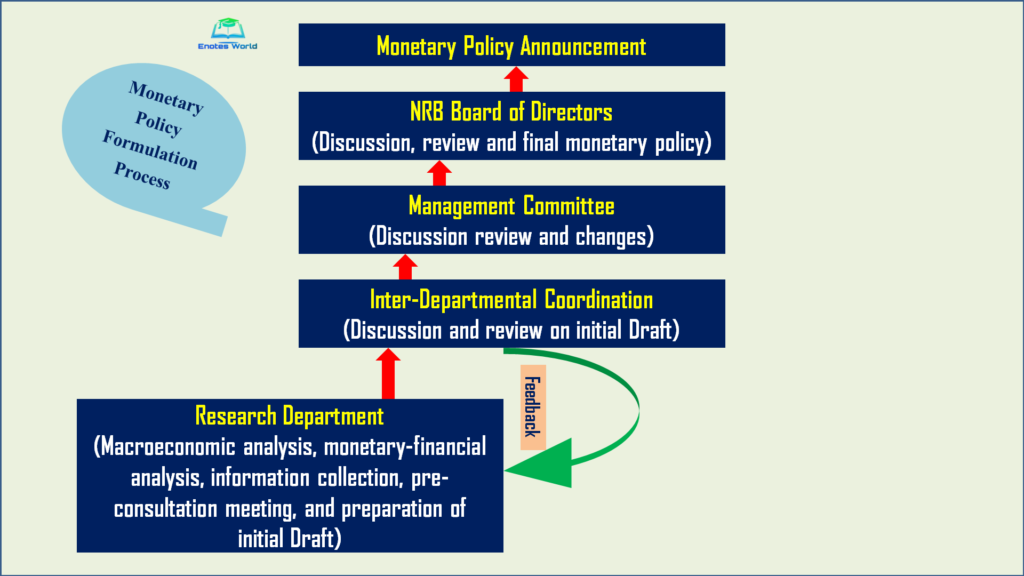 Enotes World

Monetary Policy Formulation Process

Monetary Policy Announcement

NRB Board of Directors
(Discussion, review and final monetary policy)

Management Committee
(Discussion review and changes)

Inter-Departmental Coordination
(Discussion and review on initial Draft)

Feedback

Research Department
(Macroeconomic analysis, monetary-financial analysis, information collection, pre-consultation meeting, and preparation of initial Draft)